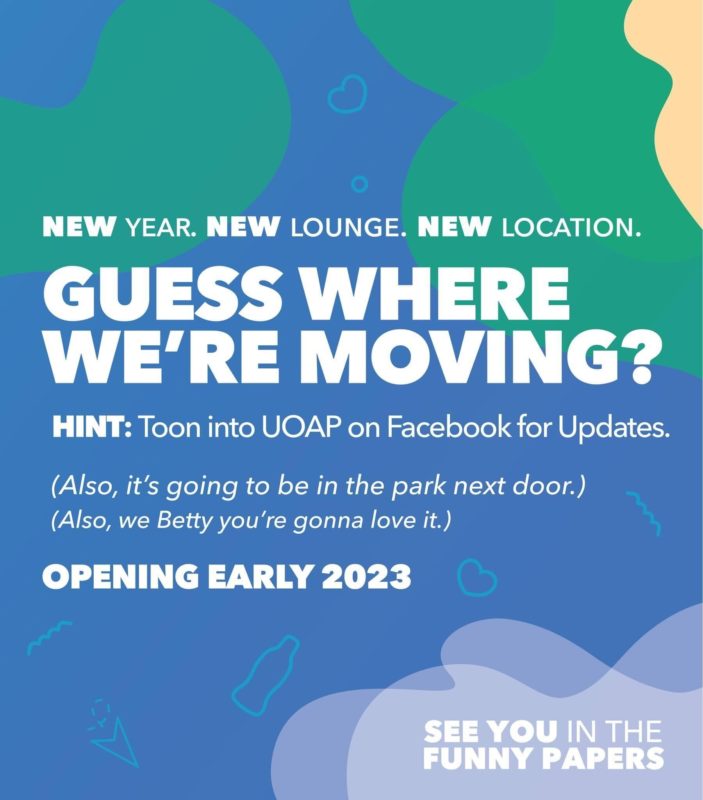 NEW YEAR. NEW LOUNGE. NEW LOCATION.

GUESS WHERE WE'RE MOVING?

HINT: Toon into UOAP on Facebook for Updates.

(Also, it's going to be in the park next door.)
(Also, we Betty you're gonna love it.)

OPENING EARLY 2023

SEE YOU IN THE FUNNY PAPERS